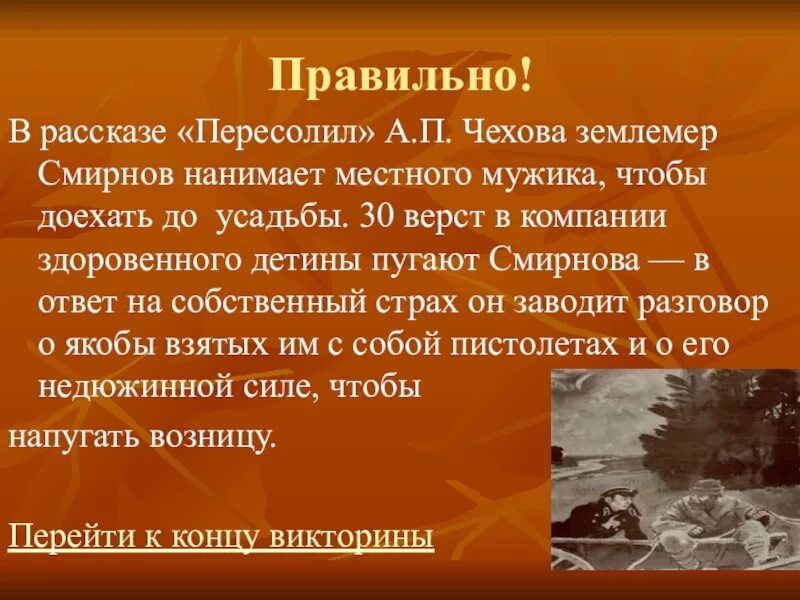 Правильно!

В рассказе «Пересолил» А.П. Чехова землемер Смирнов нанимает местного мужика, чтобы доехать до усадьбы. 30 верст в компании здоровенного детины пугают Смирнова — в ответ на собственный страх он заводит разговор о якобы взятых им с собой пистолетах и о его недюжинной силе, чтобы

напугать возницу.

Перейти к концу викторины